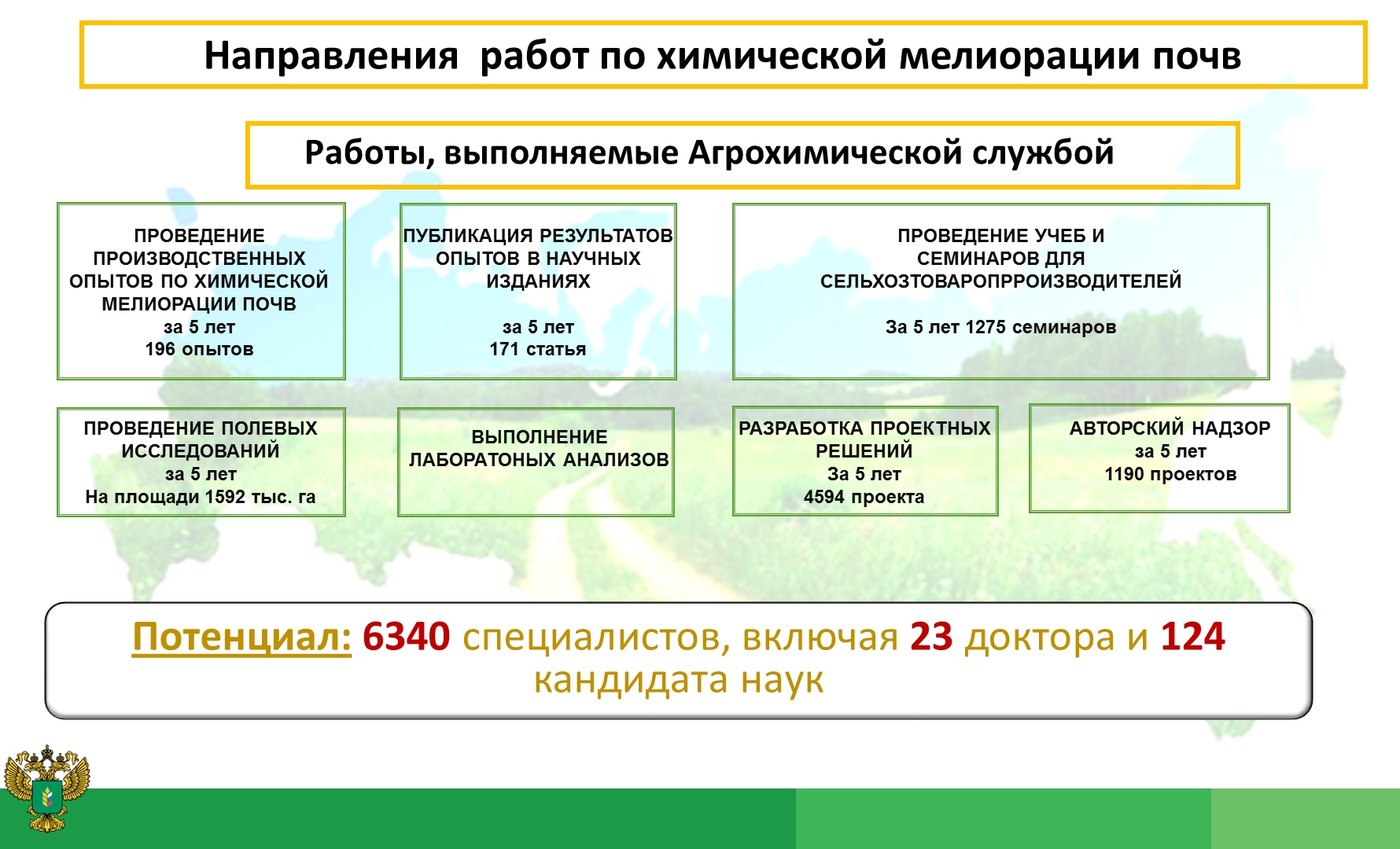 Направления работ по химической мелиорации почв

Работы, выполняемые Агрохимической службой

ПРОВЕДЕНИЕ ПРОИЗВОДСТВЕННЫХ ОПЫТОВ ПО ХИМИЧЕСКОЙ МЕЛИОРАЦИИ ПОЧВ
за 5 лет
196 опытов

ПУБЛИКАЦИЯ РЕЗУЛЬТАТОВ ОПЫТОВ В НАУЧНЫХ ИЗДАНИЯХ

за 5 лет
171 статья

ПРОВЕДЕНИЕ УЧЕБ И СЕМИНАРОВ ДЛЯ СЕЛЬХОЗТОВАРОПРРОИЗВОДИТЕЛЕЙ

За 5 лет 1275 семинаров

ПРОВЕДЕНИЕ ПОЛЕВЫХ ИССЛЕДОВАНИЙ
за 5 лет
На площади 1592 тыс. га

ВЫПОЛНЕНИЕ ЛАБОРАТОНЫХ АНАЛИЗОВ

РАЗРАБОТКА ПРОЕКТНЫХ РЕШЕНИЙ
За 5 лет
4594 проекта

АВТОРСКИЙ НАДЗОР
за 5 лет
1190 проектов

Потенциал: 6340 специалистов, включая 23 доктора и 124 кандидата наук